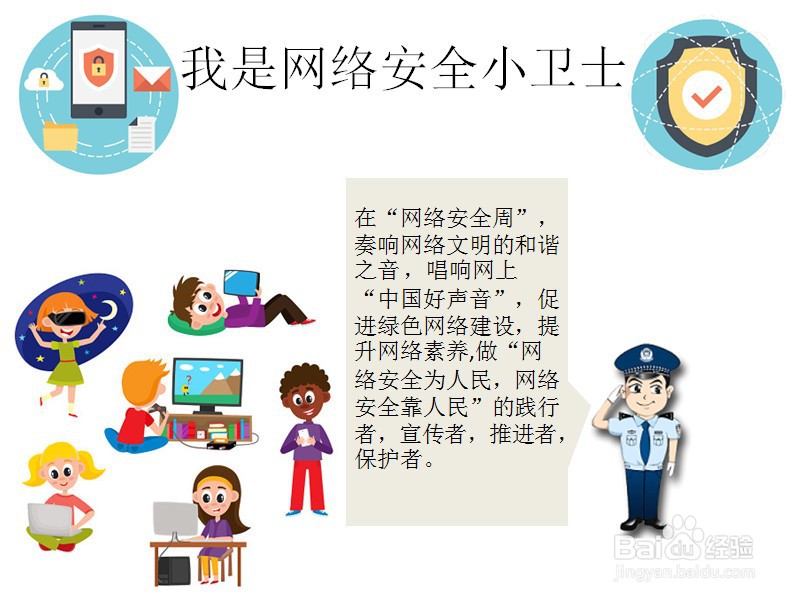 我是网络安全小卫士

在“网络安全周”，奏响网络文明的和谐之音，唱响网上“中国好声音”，促进绿色网络建设，提升网络素养,做“网络安全为人民，网络安全靠人民”的践行者，宣传者，推进者，保护者。

Baidu经验
jingyan.baidu.com